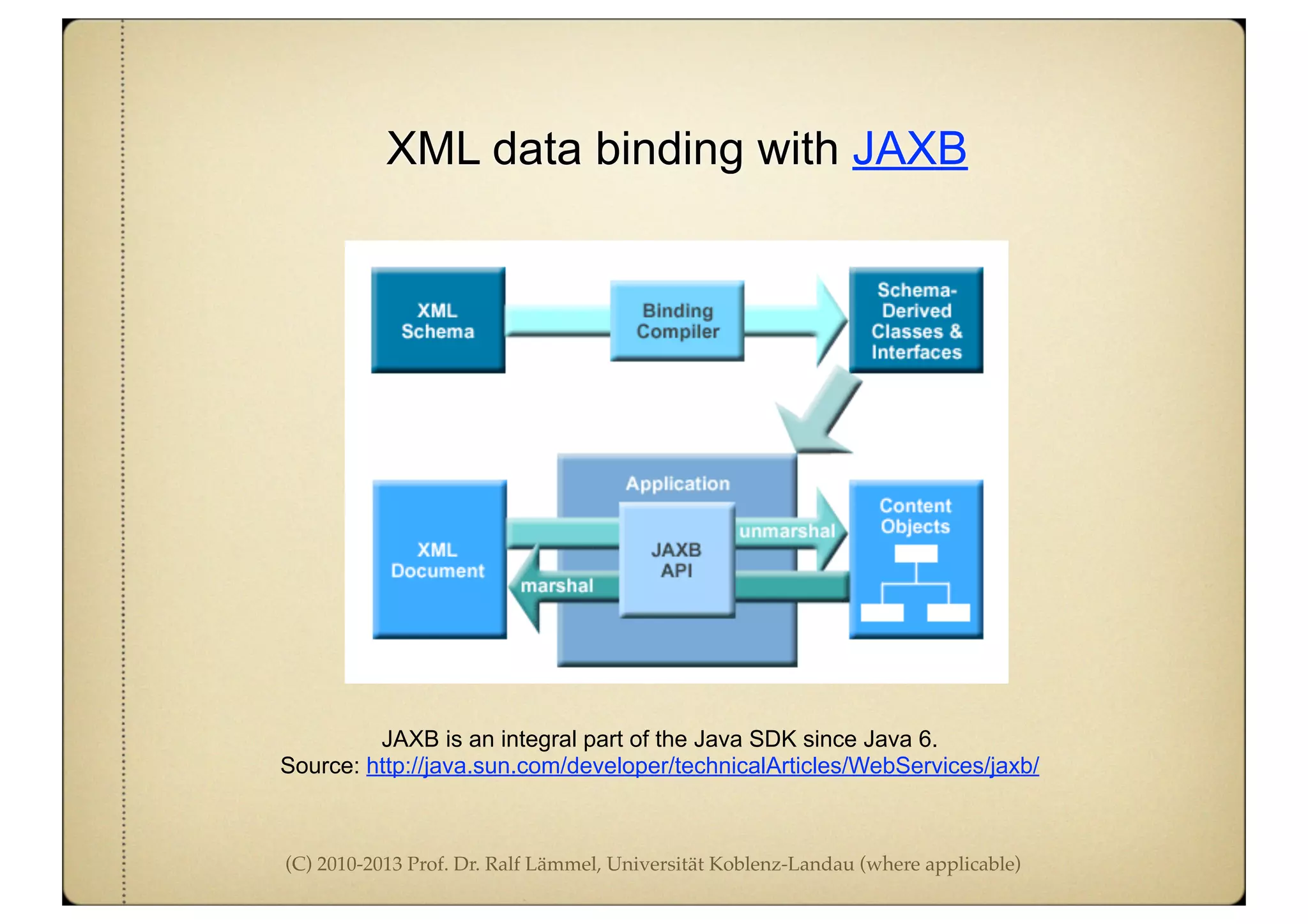 XML data binding with JAXB

XML Schema

Binding Compiler

Schema-Derived Classes & Interfaces

Application

XML Document

JAXB API

unmarshal

marshal

Content Objects

JAXB is an integral part of the Java SDK since Java 6.
Source: http://java.sun.com/developer/technicalArticles/WebServices/jaxb/

(C) 2010-2013 Prof. Dr. Ralf Lämmel, Universität Koblenz-Landau (where applicable)